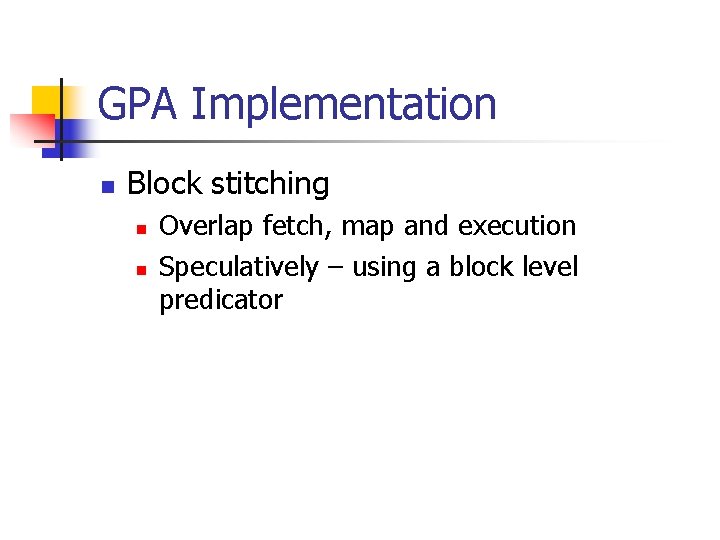 GPA Implementation

Block stitching

Overlap fetch, map and execution

Speculatively – using a block level predicator